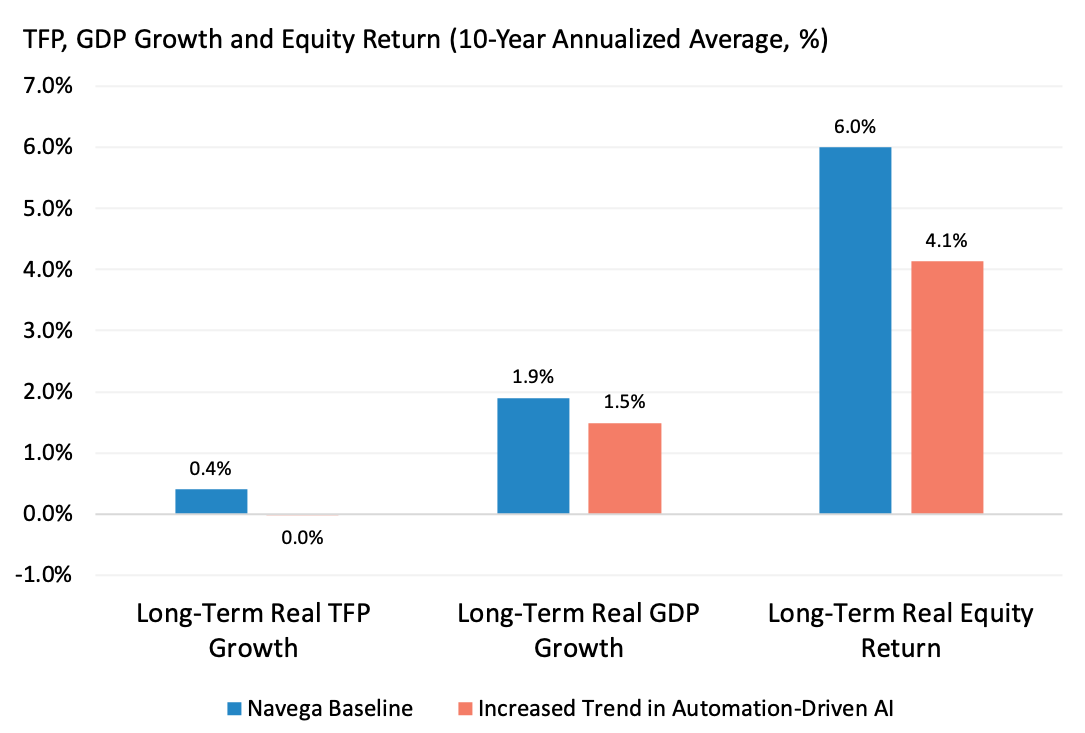 TFP, GDP Growth and Equity Return (10-Year Annualized Average, %)

7.0%
6.0%
5.0%
4.0%
3.0%
2.0%
1.0%
0.0%
-1.0%

0.4%
0.0%
1.9%
1.5%
6.0%
4.1%

Long-Term Real TFP Growth
Long-Term Real GDP Growth
Long-Term Real Equity Return

Navega Baseline
Increased Trend in Automation-Driven AI